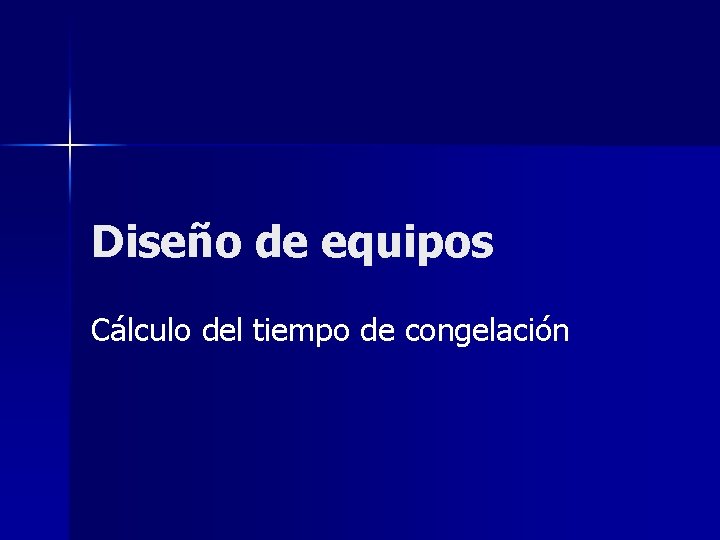 Diseño de equipos

Cálculo del tiempo de congelación